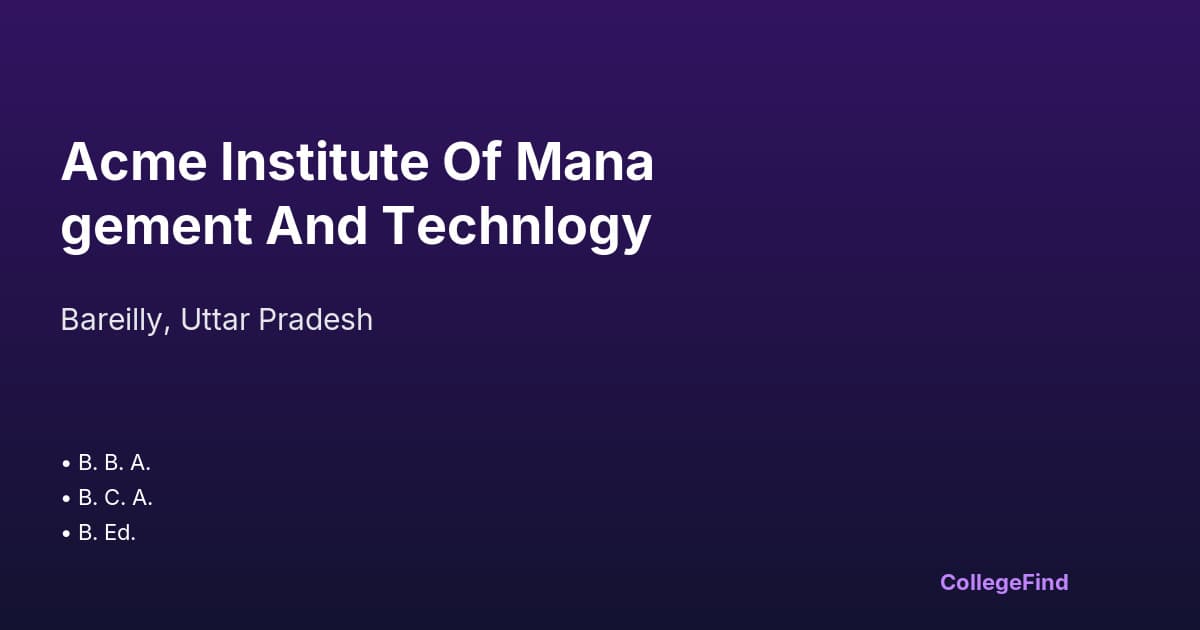 Acme Institute Of Management And Technlogy

Bareilly, Uttar Pradesh

• B. B. A.
• B. C. A.
• B. Ed.

CollegeFind